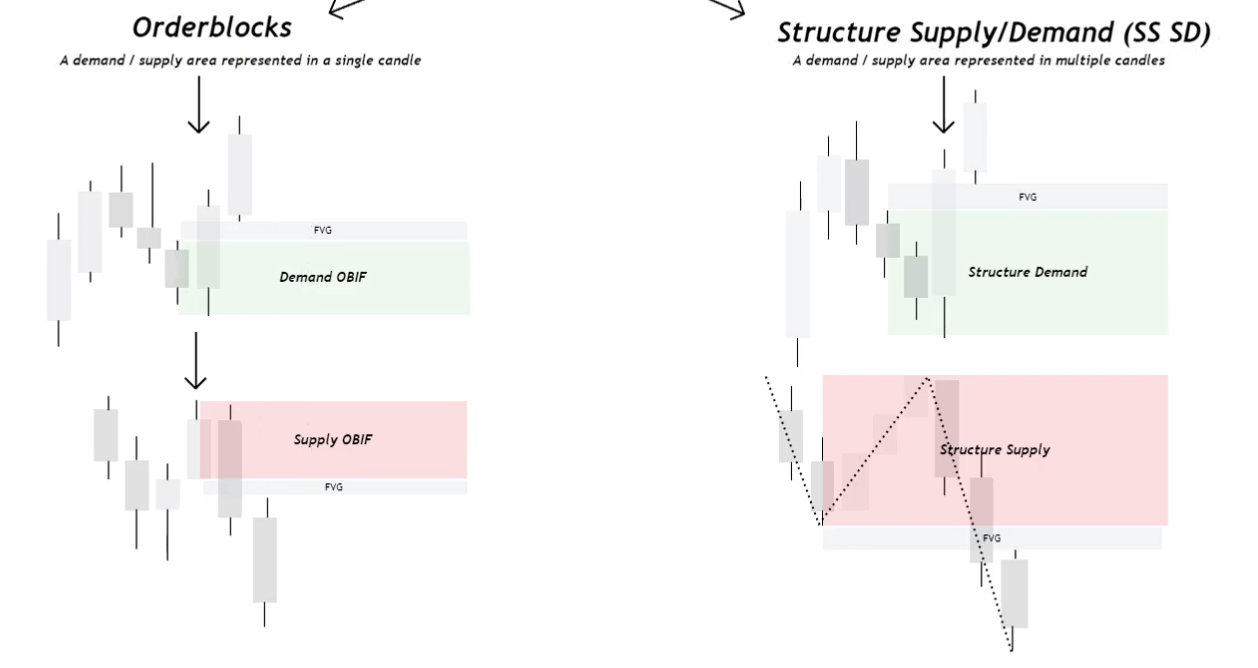 Orderblocks

A demand / supply area represented in a single candle

FVG

Demand OBIF

Supply OBIF

FVG

Structure Supply/Demand (SS SD)

A demand / supply area represented in multiple candles

FVG

Structure Demand

Structure Supply

FVG